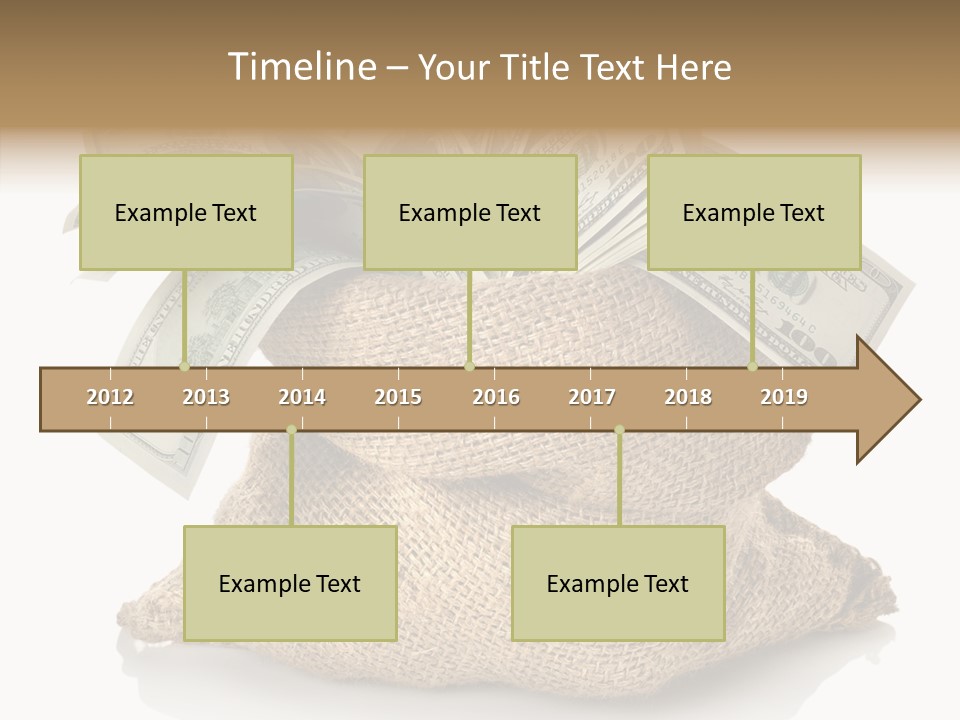 Timeline – Your Title Text Here

Example Text

Example Text

Example Text

2012 2013 2014 2015 2016 2017 2018 2019

Example Text

Example Text